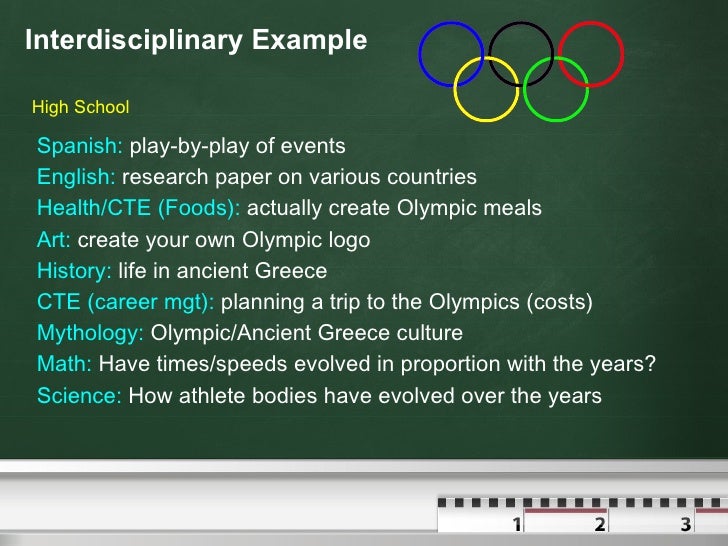 Interdisciplinary Example

High School

Spanish: play-by-play of events
English: research paper on various countries
Health/CTE (Foods): actually create Olympic meals
Art: create your own Olympic logo
History: life in ancient Greece
CTE (career mgt): planning a trip to the Olympics (costs)
Mythology: Olympic/Ancient Greece culture
Math: Have times/speeds evolved in proportion with the years?
Science: How athlete bodies have evolved over the years

1 2 3